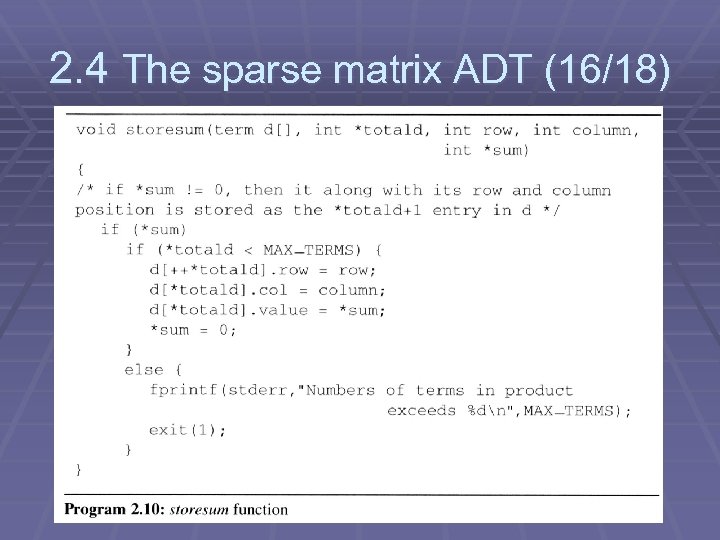 2.4 The sparse matrix ADT (16/18)

void storesum(term d[], int *totald, int row, int column,
                                        int *sum)
{
/* if *sum != 0, then it along with its row and column
position is stored as the *totald+1 entry in d */
   if (*sum)
      if (*totald < MAX_TERMS) {
         d[++*totald].row = row;
         d[*totald].col = column;
         d[*totald].value = *sum;
         *sum = 0;
      }
      else {
         fprintf(stderr,"Numbers of terms in product
                                   exceeds %d\n",MAX_TERMS);
         exit(1);
      }
}

Program 2.10: storesum function